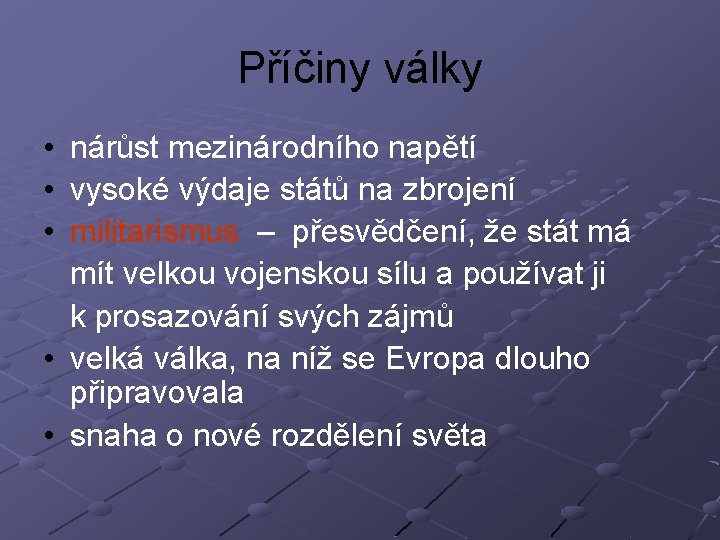 Příčiny války

• nárůst mezinárodního napětí
• vysoké výdaje států na zbrojení
• militarismus – přesvědčení, že stát má mít velkou vojenskou sílu a používat ji k prosazování svých zájmů
• velká válka, na níž se Evropa dlouho připravovala
• snaha o nové rozdělení světa